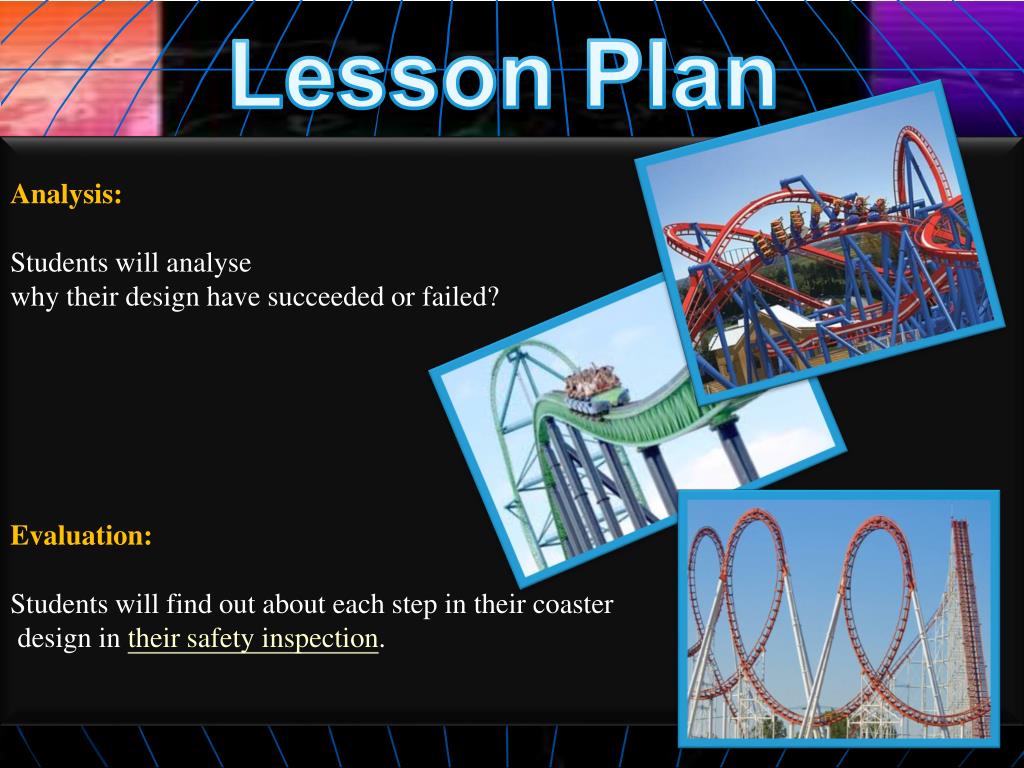 Lesson Plan

Analysis:

Students will analyse
why their design have succeeded or failed?

Evaluation:

Students will find out about each step in their coaster design in their safety inspection.